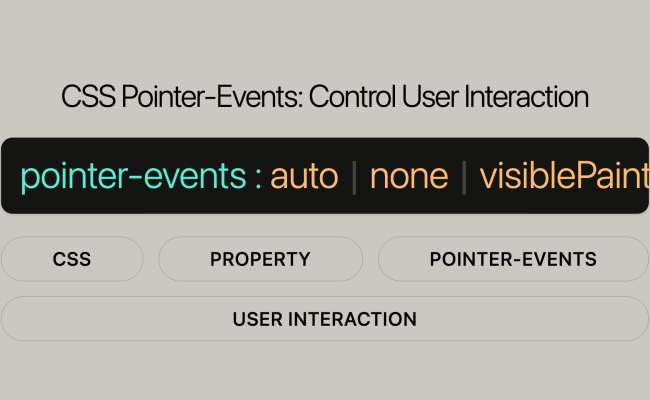 CSS Pointer-Events: Control User Interaction

pointer-events : auto | none | visiblePaint

CSS

PROPERTY

POINTER-EVENTS

USER INTERACTION